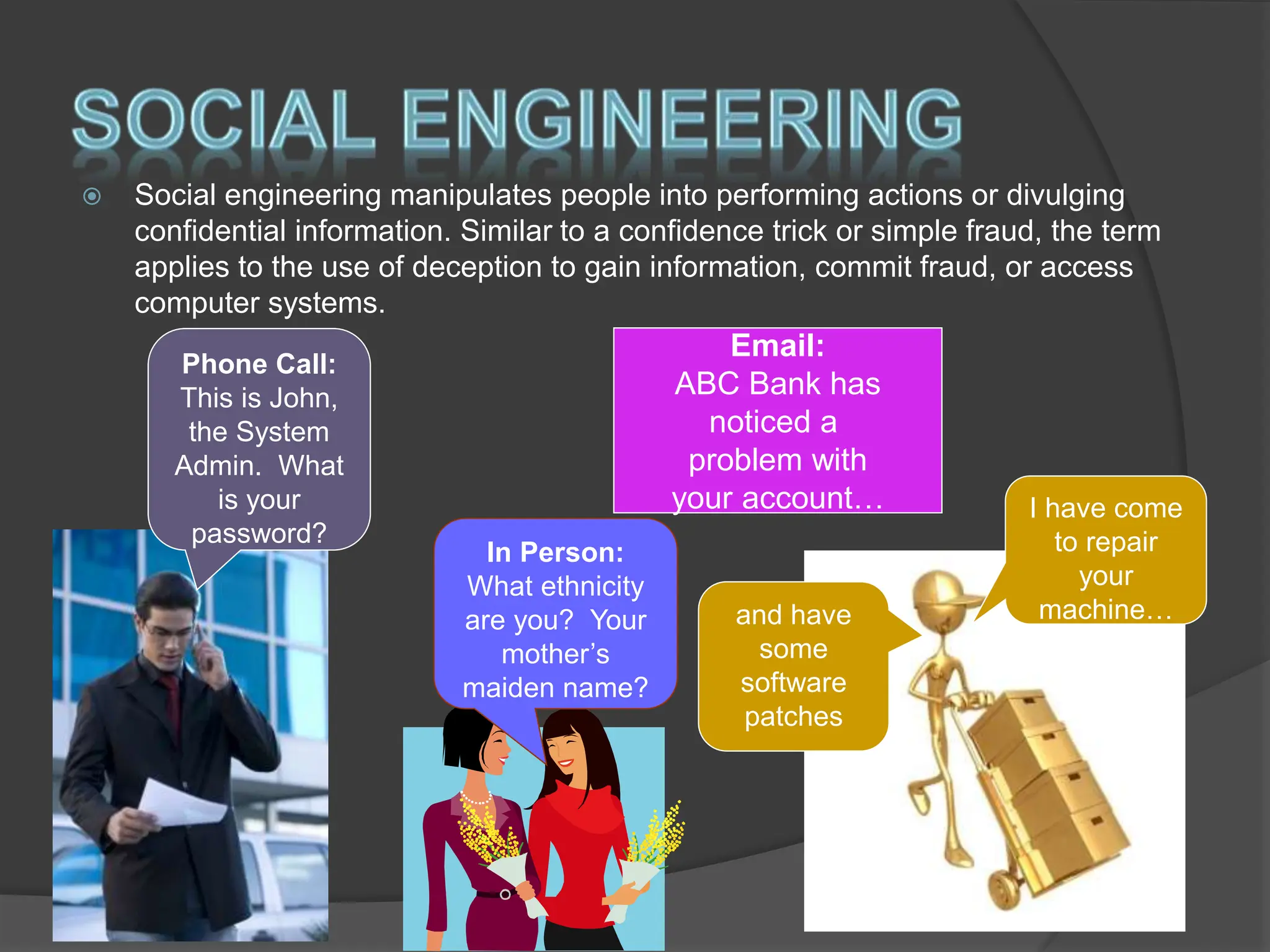 SOCIAL ENGINEERING

Social engineering manipulates people into performing actions or divulging confidential information. Similar to a confidence trick or simple fraud, the term applies to the use of deception to gain information, commit fraud, or access computer systems.

Phone Call:
This is John, the System Admin. What is your password?

Email:
ABC Bank has noticed a problem with your account…

In Person:
What ethnicity are you? Your mother's maiden name?

I have come to repair your machine…

and have some software patches